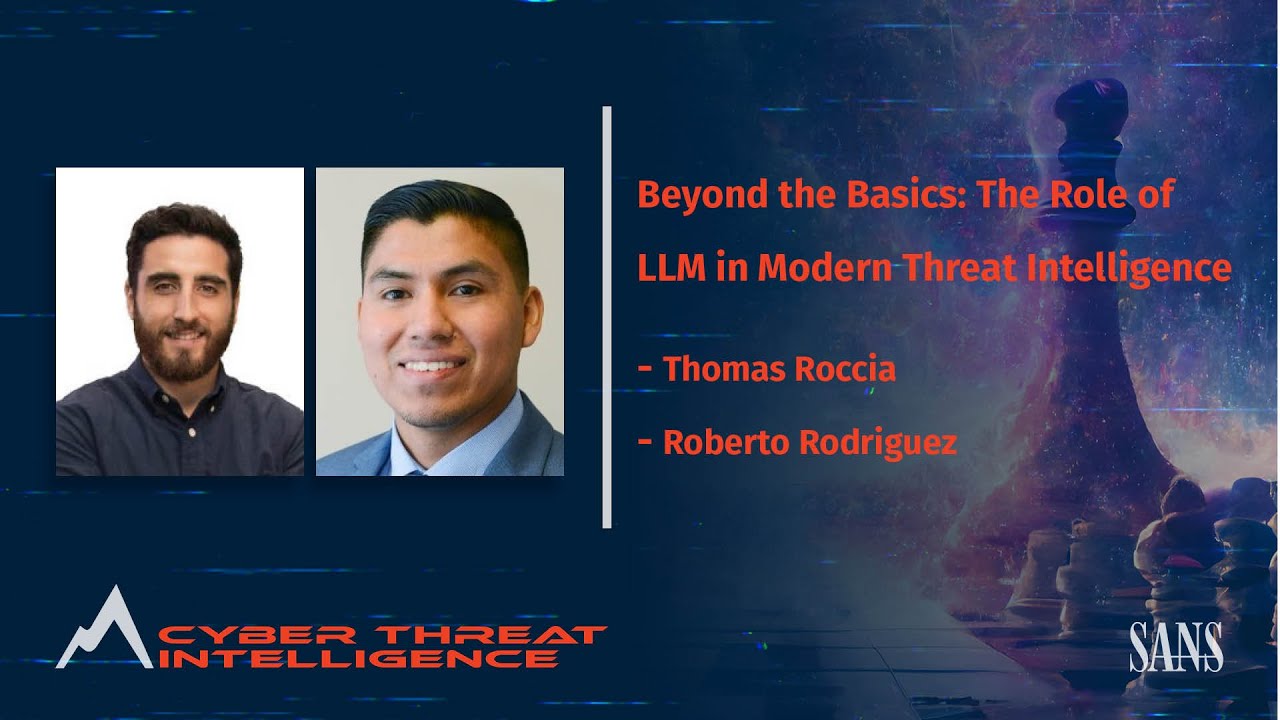 Beyond the Basics: The Role of LLM in Modern Threat Intelligence

- Thomas Roccia

- Roberto Rodriguez

CYBER THREAT INTELLIGENCE

SANS